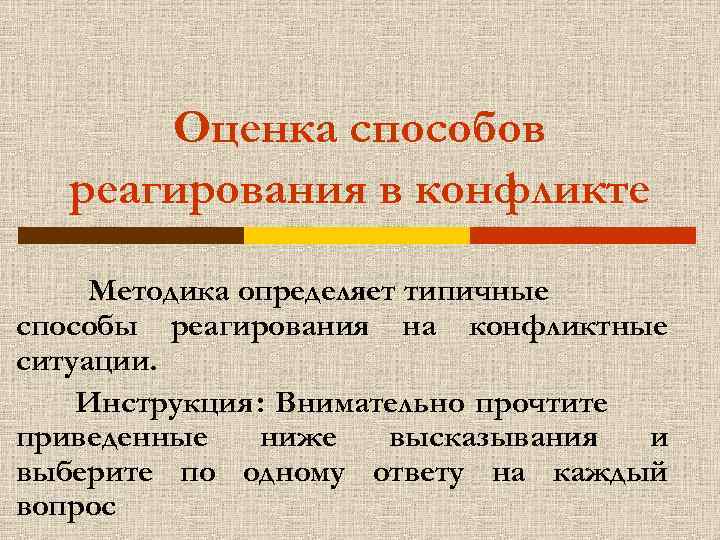 Оценка способов реагирования в конфликте

Методика определяет типичные способы реагирования на конфликтные ситуации.

Инструкция: Внимательно прочтите приведенные ниже высказывания и выберите по одному ответу на каждый вопрос